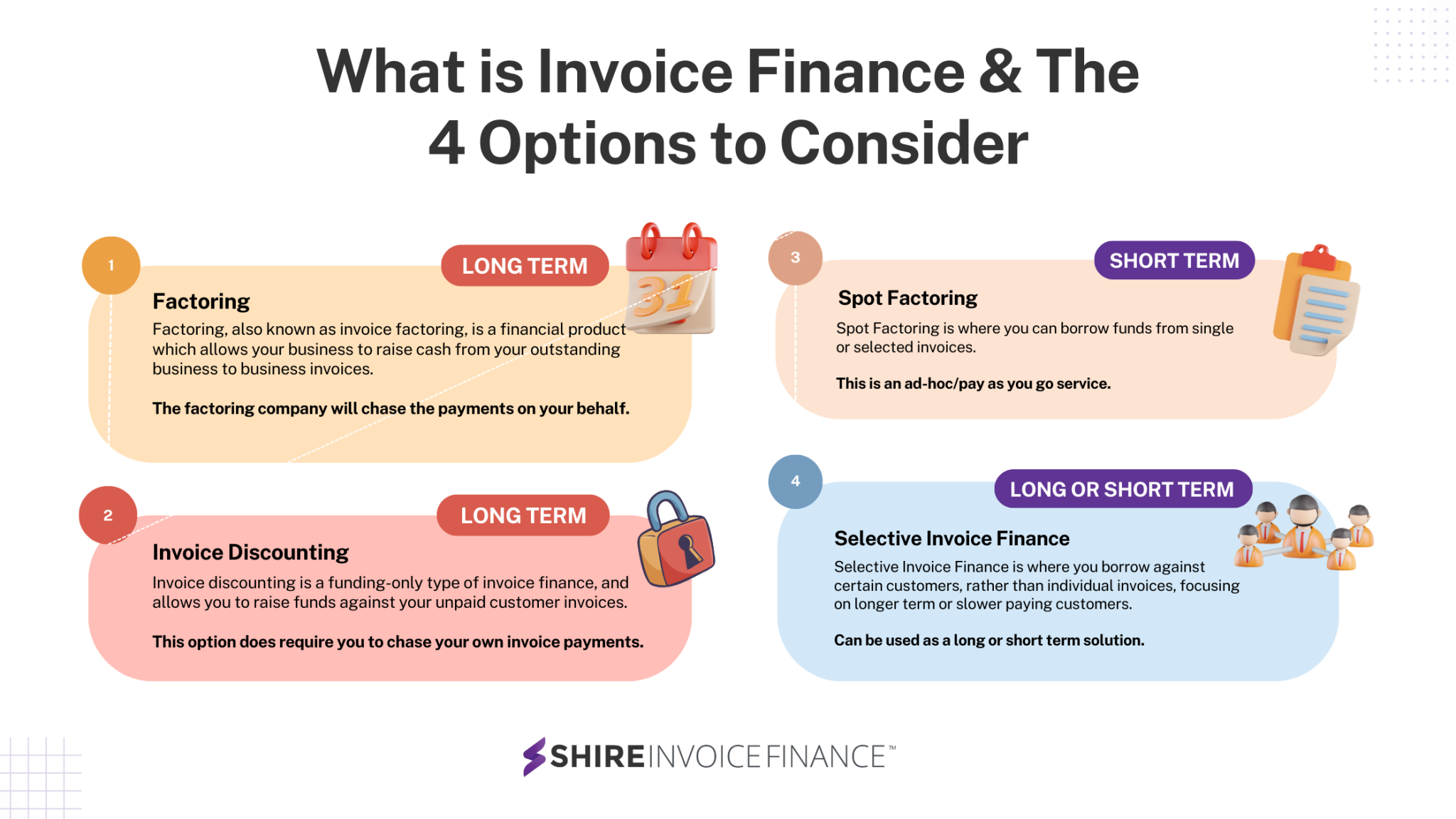 What is Invoice Finance & The 4 Options to Consider

1

LONG TERM

31

Factoring

Factoring, also known as invoice factoring, is a financial product which allows your business to raise cash from your outstanding business to business invoices.

The factoring company will chase the payments on your behalf.

2

LONG TERM

Invoice Discounting

Invoice discounting is a funding-only type of invoice finance, and allows you to raise funds against your unpaid customer invoices.

This option does require you to chase your own invoice payments.

3

SHORT TERM

Spot Factoring

Spot Factoring is where you can borrow funds from single or selected invoices.

This is an ad-hoc/pay as you go service.

4

LONG OR SHORT TERM

Selective Invoice Finance

Selective Invoice Finance is where you borrow against certain customers, rather than individual invoices, focusing on longer term or slower paying customers.

Can be used as a long or short term solution.

SHIRE INVOICE FINANCE™